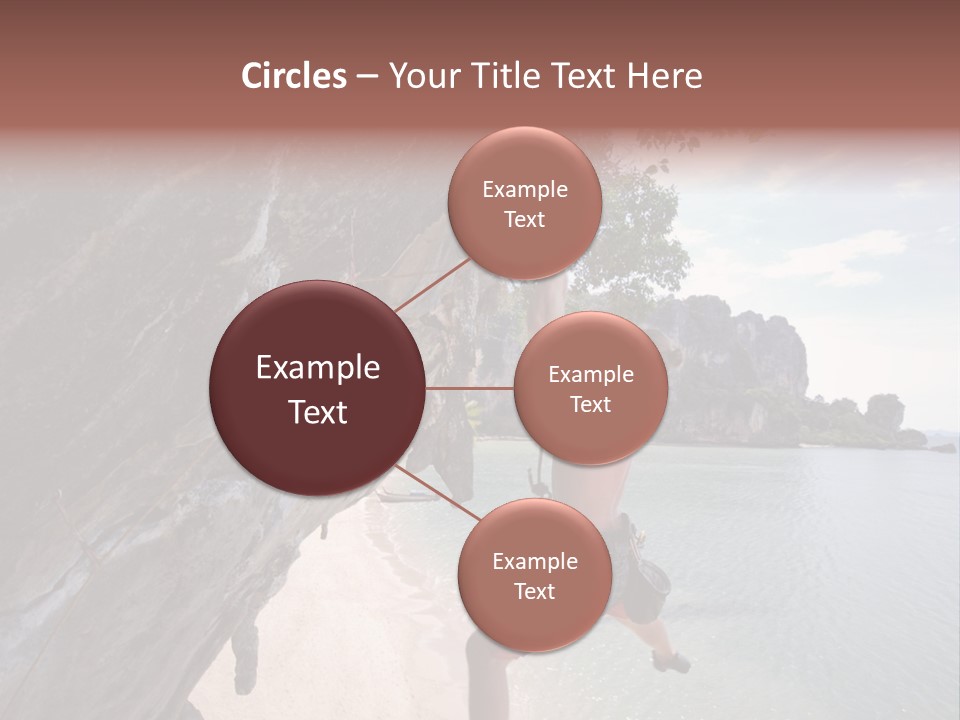 Circles – Your Title Text Here

Example Text

Example Text

Example Text

Example Text